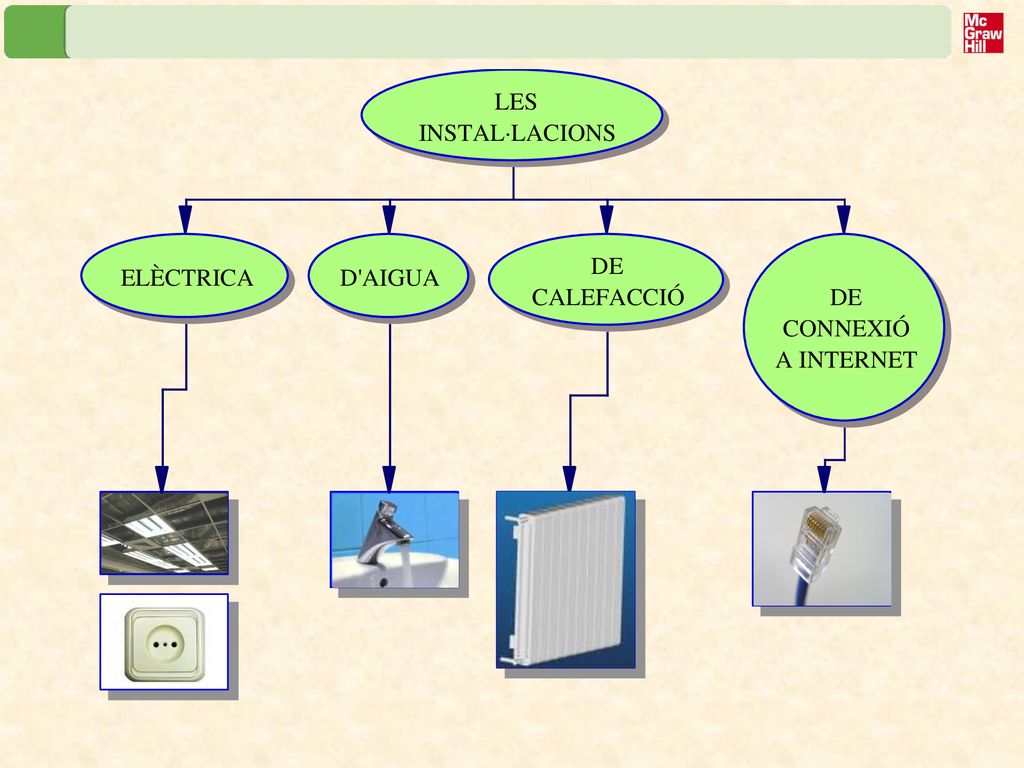 Mc Graw Hill

LES INSTAL·LACIONS

ELÈCTRICA

D'AIGUA

DE CALEFACCIÓ

DE CONNEXIÓ A INTERNET